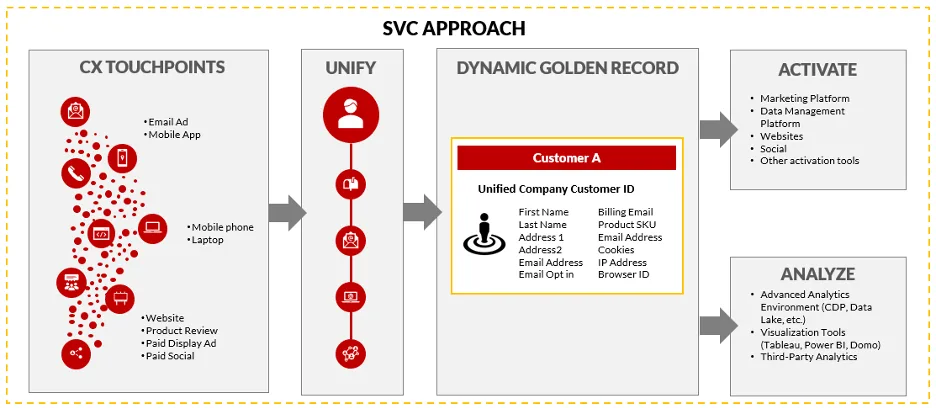 SVC APPROACH

CX TOUCHPOINTS

• Email Ad
• Mobile App

• Mobile phone
• Laptop

• Website
• Product Review
• Paid Display Ad
• Paid Social

UNIFY

DYNAMIC GOLDEN RECORD

Customer A

Unified Company Customer ID

First Name
Last Name
Address 1
Address2
Email Address
Email Opt in

Billing Email
Product SKU
Email Address
Cookies
IP Address
Browser ID

ACTIVATE

• Marketing Platform
• Data Management Platform
• Websites
• Social
• Other activation tools

ANALYZE

• Advanced Analytics Environment (CDP, Data Lake, etc.)
• Visualization Tools (Tableau, Power BI, Domo)
• Third-Party Analytics